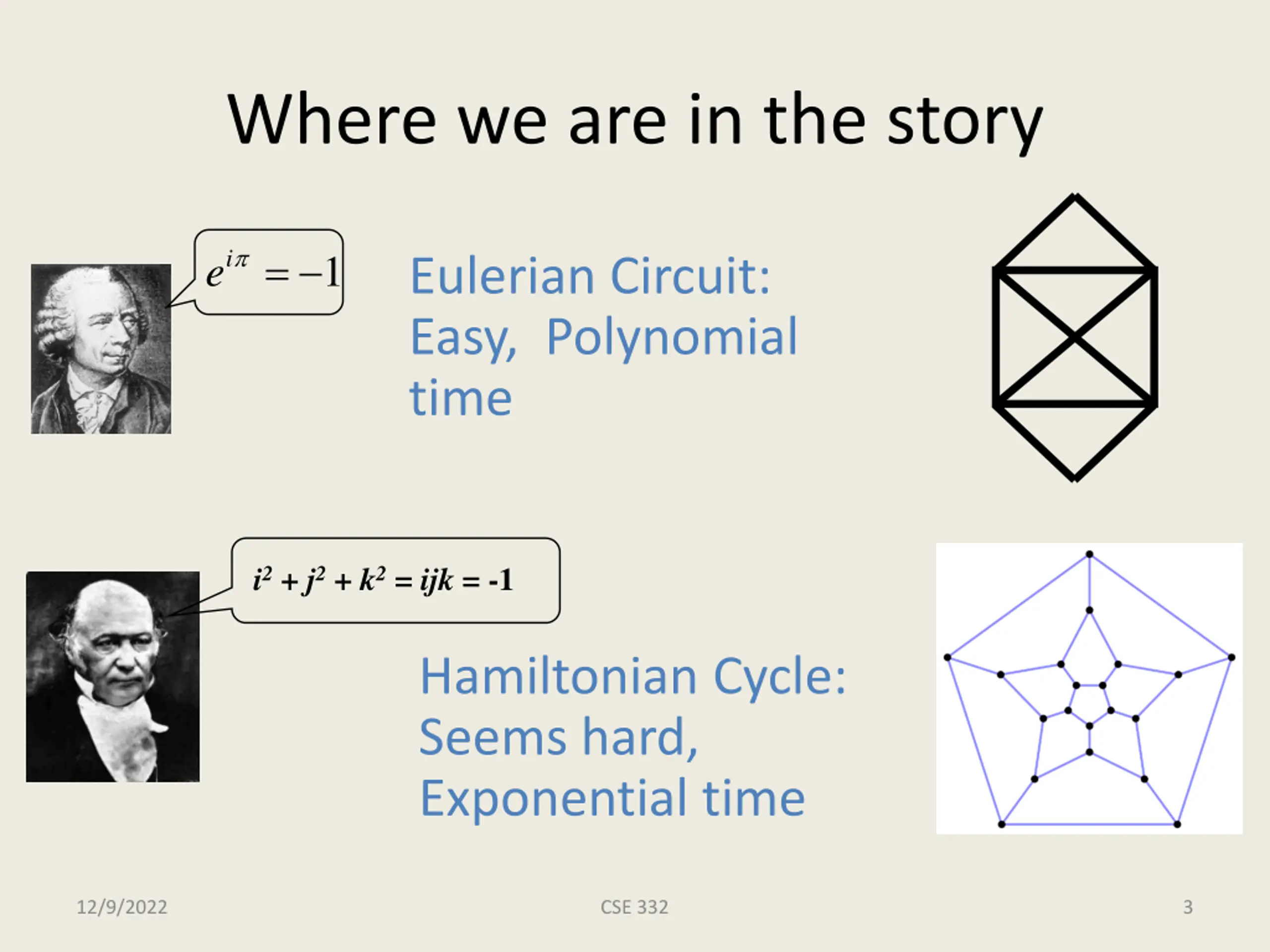 Where we are in the story

$e^{i\pi} = -1$

Eulerian Circuit: Easy, Polynomial time

$i^2 + j^2 + k^2 = ijk = -1$

Hamiltonian Cycle: Seems hard, Exponential time

12/9/2022

CSE 332

3